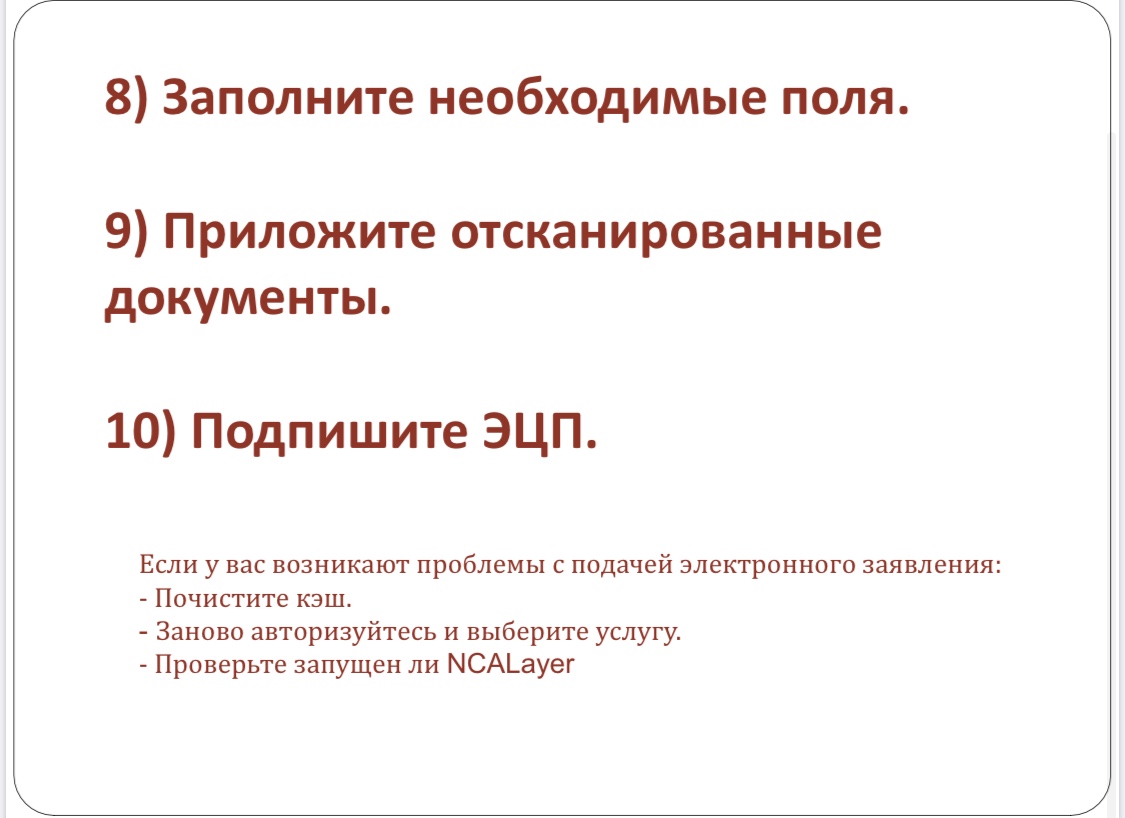 8) Заполните необходимые поля.

9) Приложите отсканированные документы.

10) Подпишите ЭЦП.

Если у вас возникают проблемы с подачей электронного заявления:
- Почистите кэш.
- Заново авторизуйтесь и выберите услугу.
- Проверьте запущен ли NCALayer